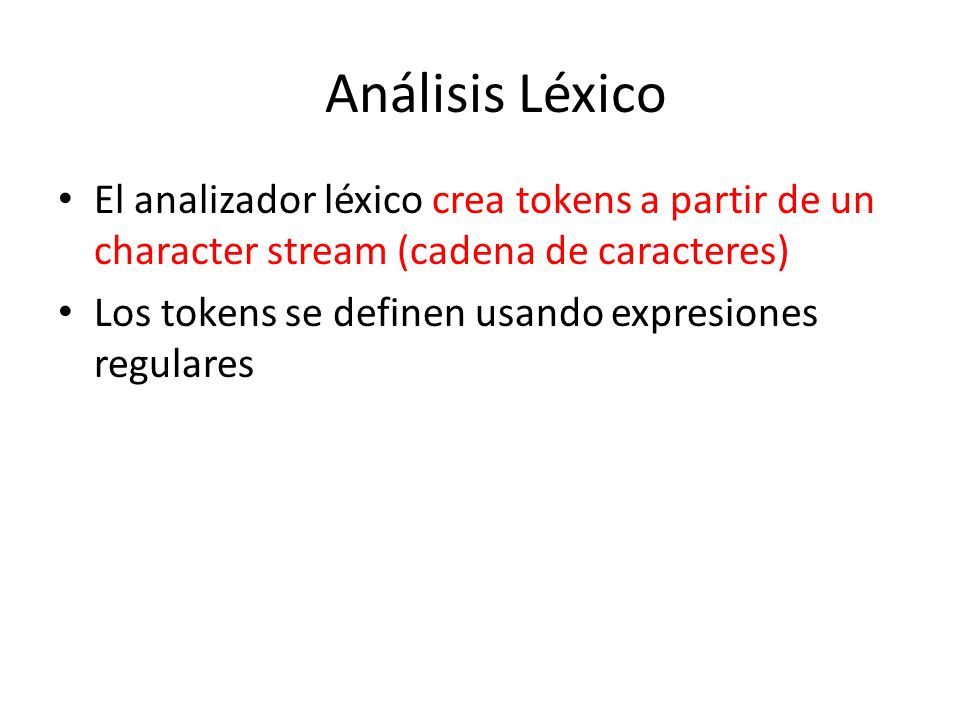 Análisis Léxico

• El analizador léxico crea tokens a partir de un character stream (cadena de caracteres)

• Los tokens se definen usando expresiones regulares